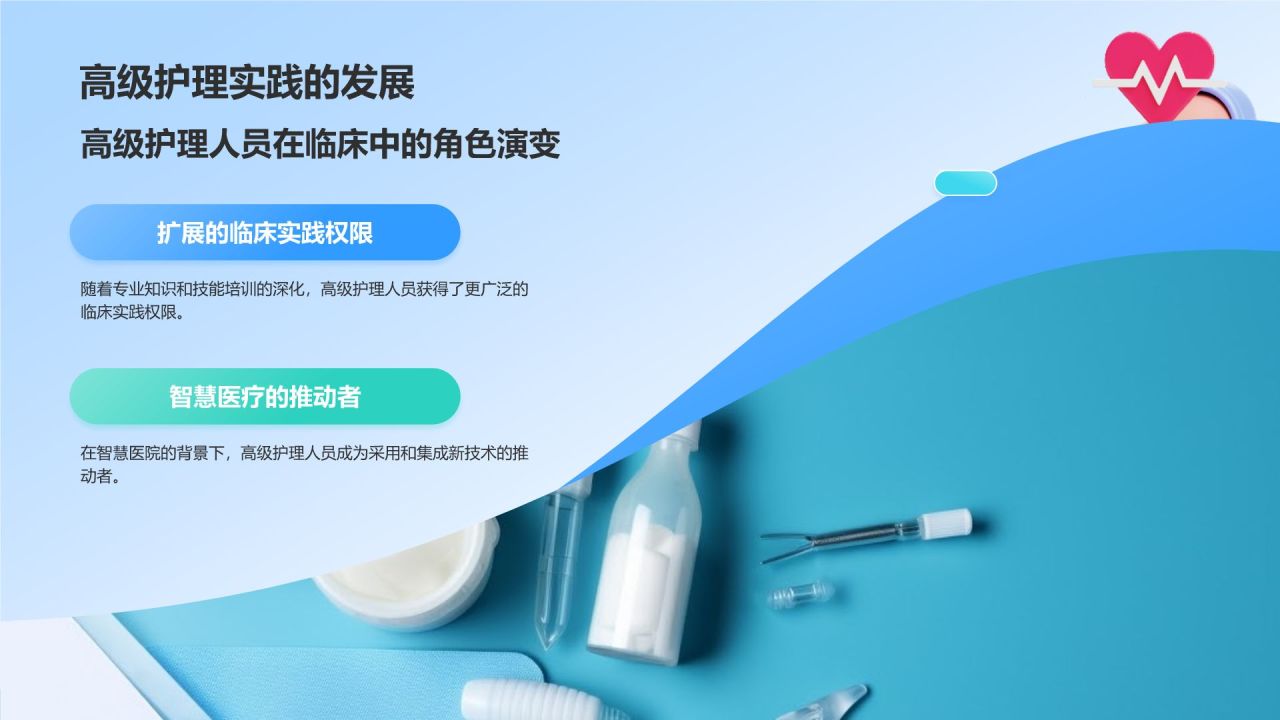 高级护理实践的发展

高级护理人员在临床中的角色演变

扩展的临床实践权限

随着专业知识和技能培训的深化，高级护理人员获得了更广泛的临床实践权限。

智慧医疗的推动者

在智慧医院的背景下，高级护理人员成为采用和集成新技术的推动者。